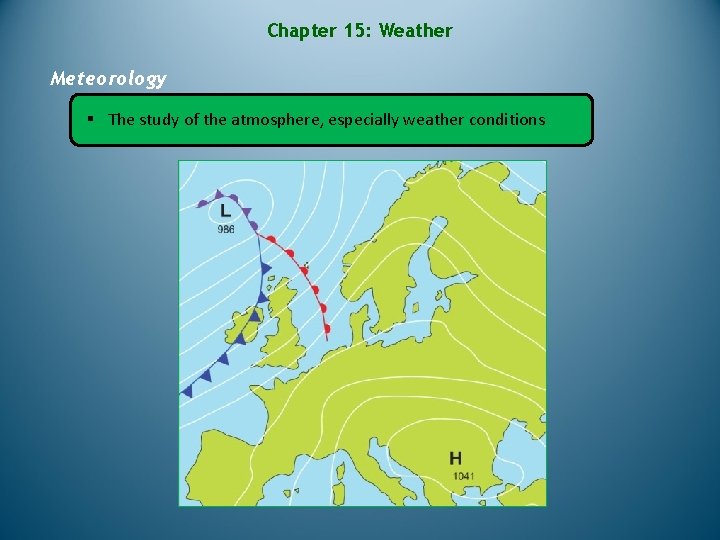 Chapter 15: Weather

Meteorology

▪ The study of the atmosphere, especially weather conditions

L
986

H
1041